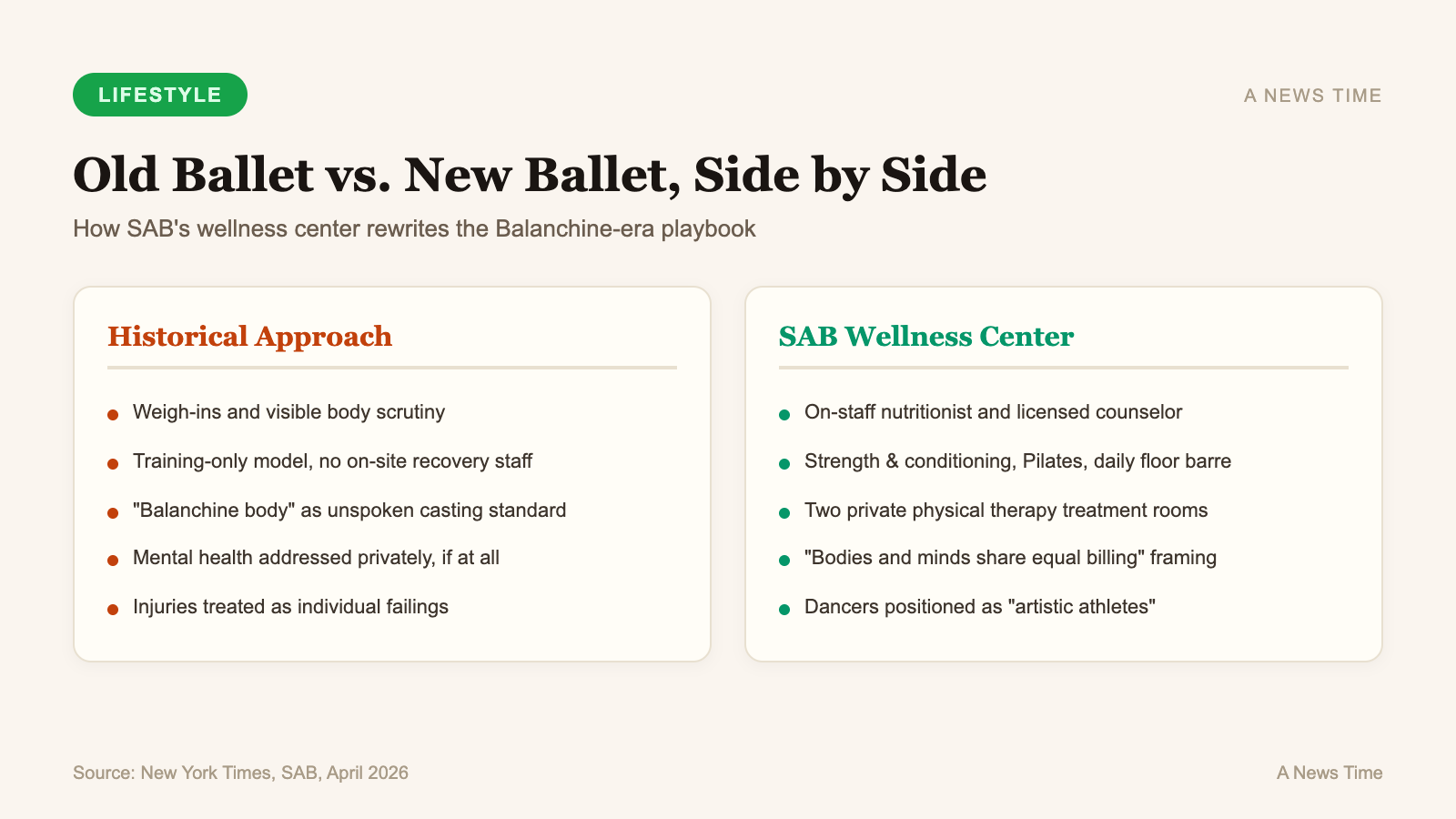 LIFESTYLE

A NEWS TIME

Old Ballet vs. New Ballet, Side by Side

How SAB's wellness center rewrites the Balanchine-era playbook

Historical Approach

- Weigh-ins and visible body scrutiny
- Training-only model, no on-site recovery staff
- "Balanchine body" as unspoken casting standard
- Mental health addressed privately, if at all
- Injuries treated as individual failings

SAB Wellness Center

- On-staff nutritionist and licensed counselor
- Strength & conditioning, Pilates, daily floor barre
- Two private physical therapy treatment rooms
- "Bodies and minds share equal billing" framing
- Dancers positioned as "artistic athletes"

Source: New York Times, SAB, April 2026

A News Time